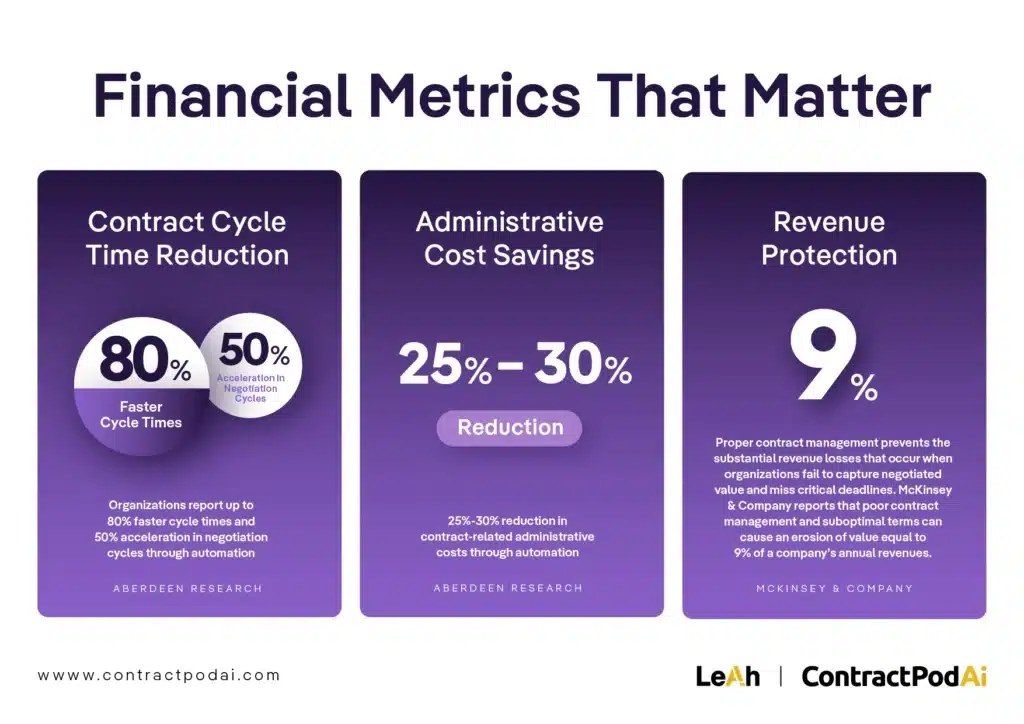 Financial Metrics That Matter

Contract Cycle Time Reduction

80%
Faster Cycle Times

50%
Acceleration in Negotiation Cycles

Organizations report up to 80% faster cycle times and 50% acceleration in negotiation cycles through automation

ABERDEEN RESEARCH

Administrative Cost Savings

25% – 30%

Reduction

25%-30% reduction in contract-related administrative costs through automation

ABERDEEN RESEARCH

Revenue Protection

9%

Proper contract management prevents the substantial revenue losses that occur when organizations fail to capture negotiated value and miss critical deadlines. McKinsey & Company reports that poor contract management and suboptimal terms can cause an erosion of value equal to 9% of a company's annual revenues.

MCKINSEY & COMPANY

www.contractpodai.com

LeAh | ContractPodAi